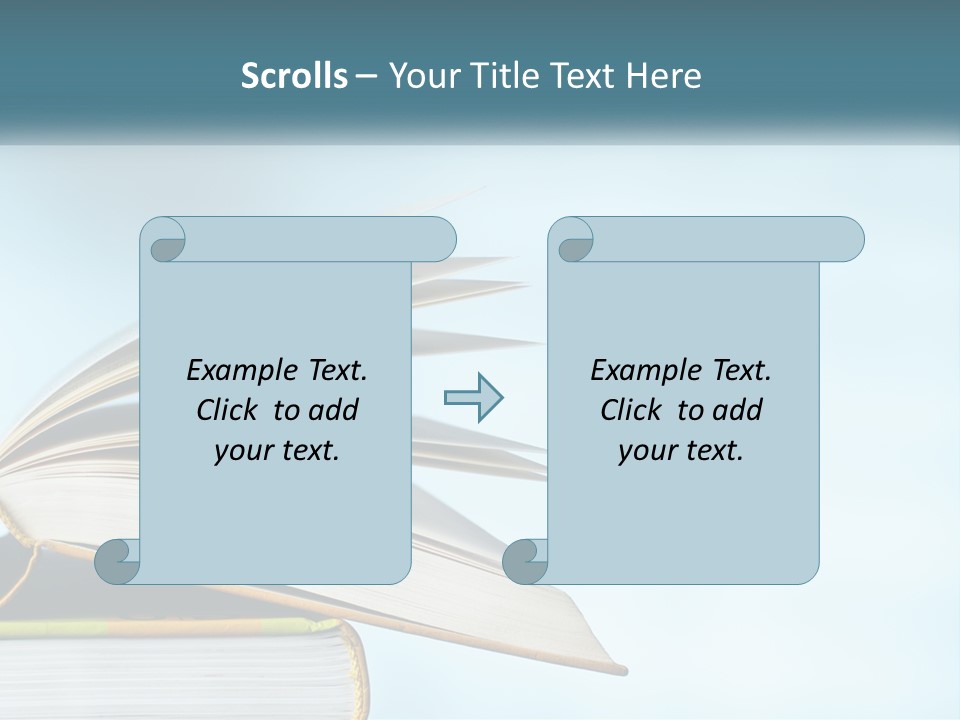 Scrolls – Your Title Text Here

Example Text. Click to add your text.

Example Text. Click to add your text.